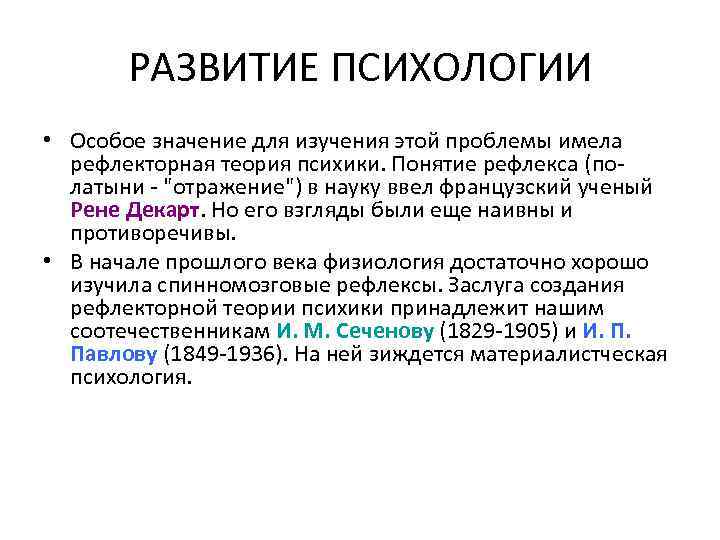 РАЗВИТИЕ ПСИХОЛОГИИ

• Особое значение для изучения этой проблемы имела рефлекторная теория психики. Понятие рефлекса (по-латыни - "отражение") в науку ввел французский ученый Рене Декарт. Но его взгляды были еще наивны и противоречивы.

• В начале прошлого века физиология достаточно хорошо изучила спинномозговые рефлексы. Заслуга создания рефлекторной теории психики принадлежит нашим соотечественникам И. М. Сеченову (1829-1905) и И. П. Павлову (1849-1936). На ней зиждется материалистческая психология.